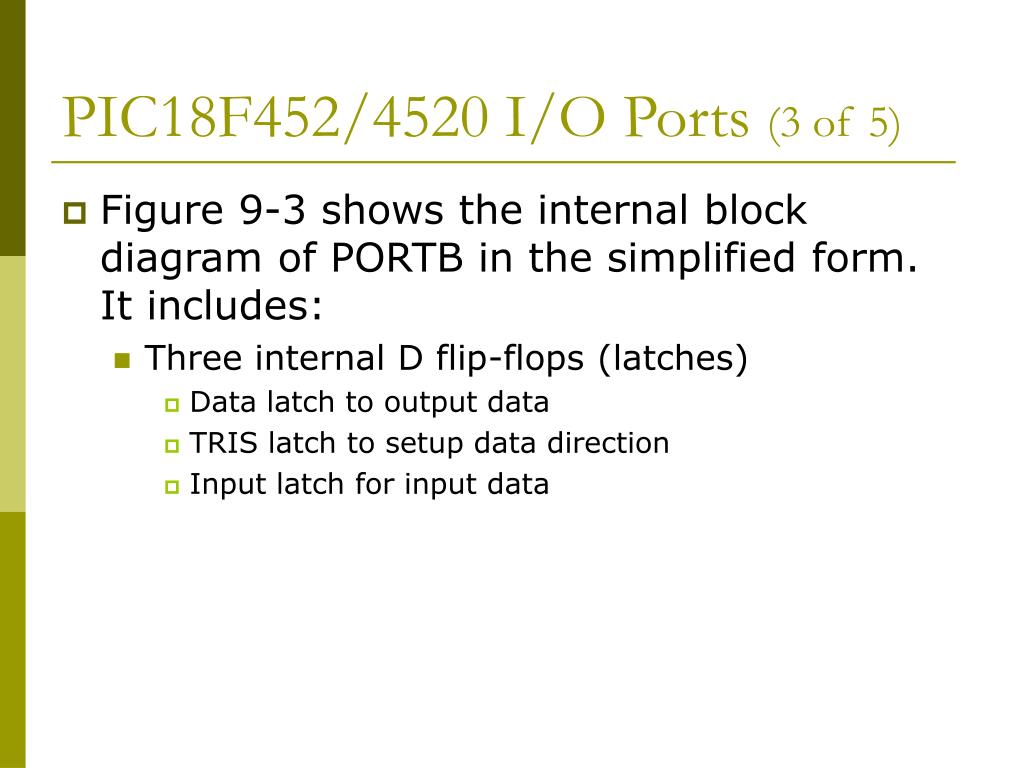 PIC18F452/4520 I/O Ports (3 of 5)

Figure 9-3 shows the internal block diagram of PORTB in the simplified form. It includes:

Three internal D flip-flops (latches)

Data latch to output data

TRIS latch to setup data direction

Input latch for input data